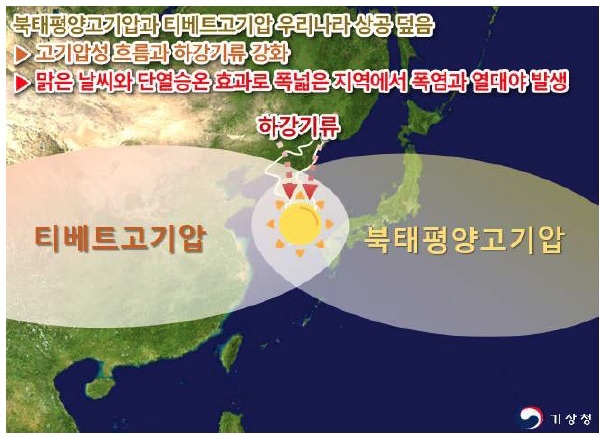 북태평양고기압과 티베트고기압 우리나라 상공 덮음
▶ 고기압성 흐름과 하강기류 강화
▶ 맑은 날씨와 단열승온 효과로 폭넓은 지역에서 폭염과 열대야 발생

하강기류

티베트고기압

북태평양고기압

기상청